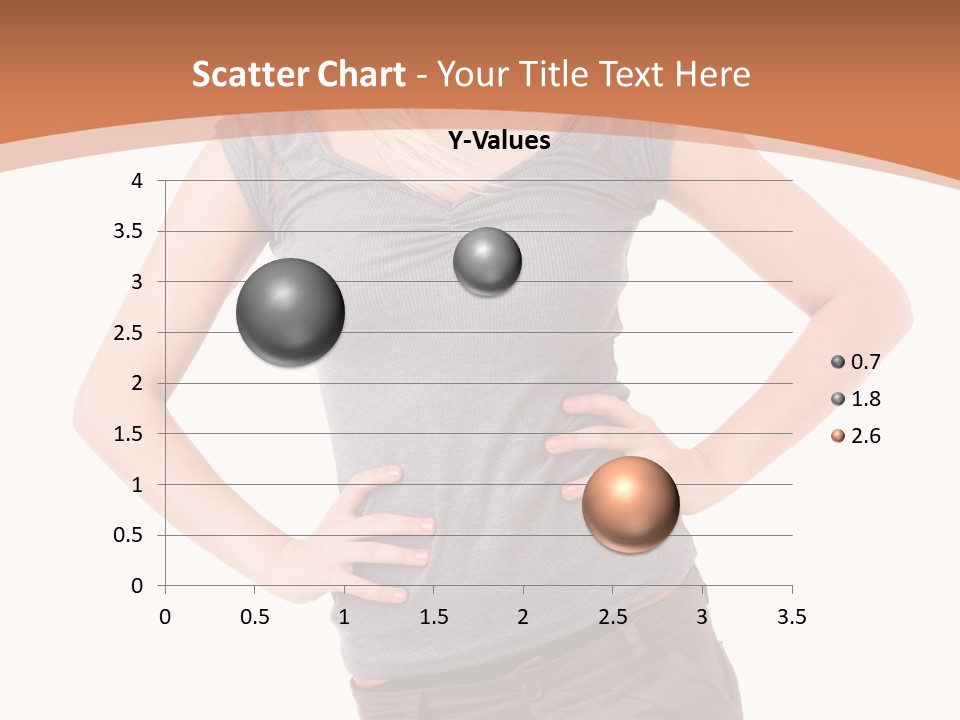 Scatter Chart - Your Title Text Here

Y-Values

4
3.5
3
2.5
2
1.5
1
0.5
0

0 0.5 1 1.5 2 2.5 3 3.5

0.7
1.8
2.6